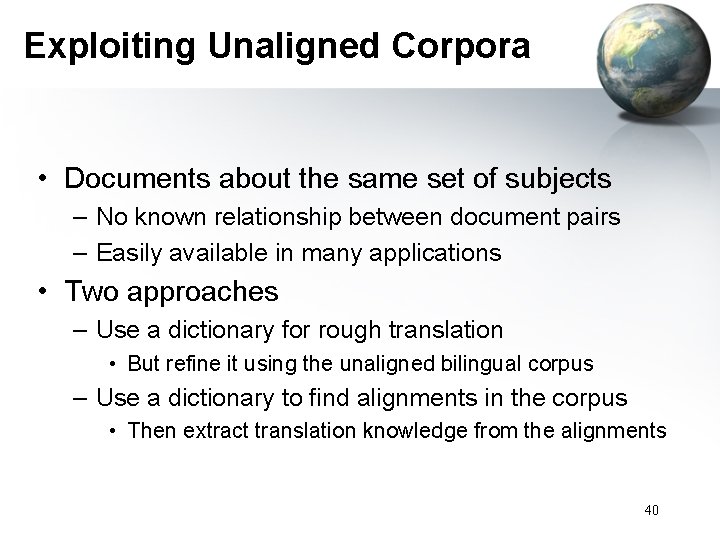 Exploiting Unaligned Corpora

• Documents about the same set of subjects
– No known relationship between document pairs
– Easily available in many applications

• Two approaches
– Use a dictionary for rough translation
• But refine it using the unaligned bilingual corpus
– Use a dictionary to find alignments in the corpus
• Then extract translation knowledge from the alignments

40